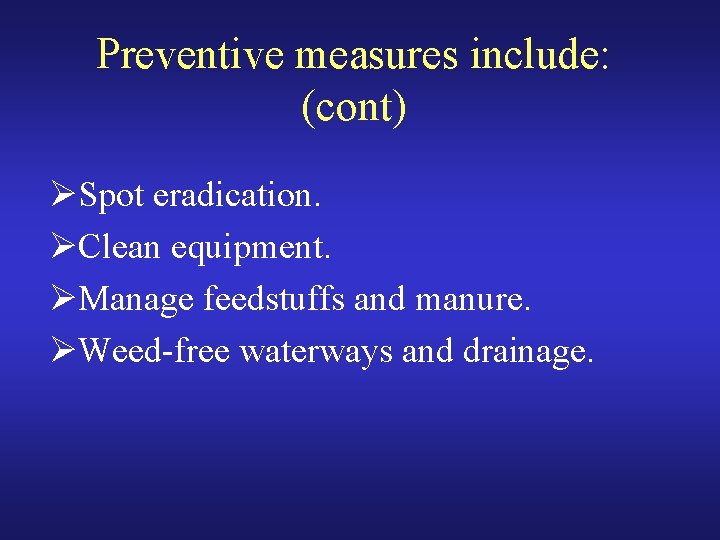 Preventive measures include: (cont)

➢Spot eradication.
➢Clean equipment.
➢Manage feedstuffs and manure.
➢Weed-free waterways and drainage.